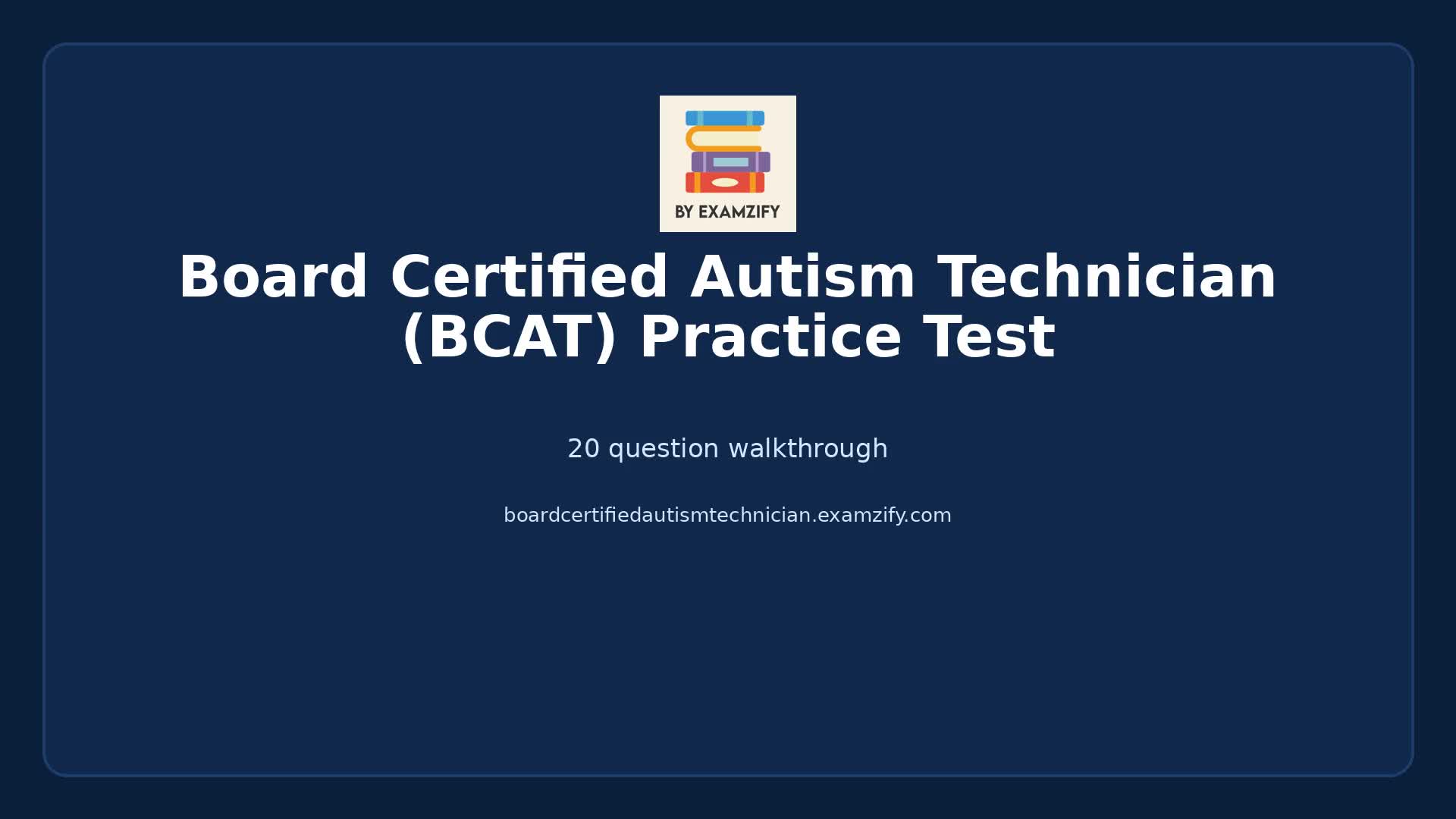 BY EXAMZIFY

Board Certified Autism Technician (BCAT) Practice Test

20 question walkthrough

boardcertifiedautismtechnician.examzify.com